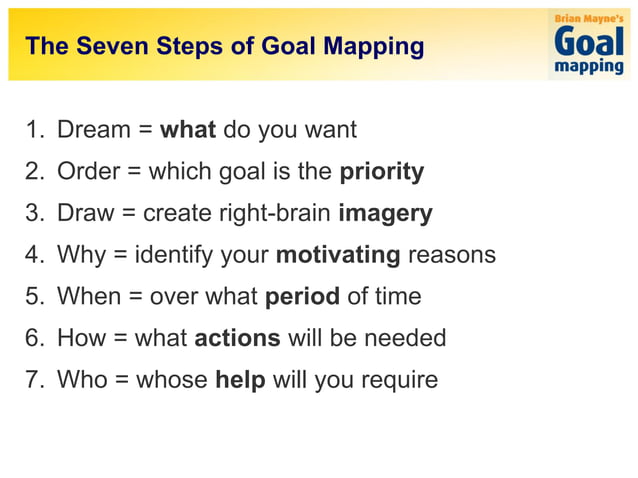 The Seven Steps of Goal Mapping

Brian Mayne's
Goal
mapping

1. Dream = what do you want
2. Order = which goal is the priority
3. Draw = create right-brain imagery
4. Why = identify your motivating reasons
5. When = over what period of time
6. How = what actions will be needed
7. Who = whose help will you require